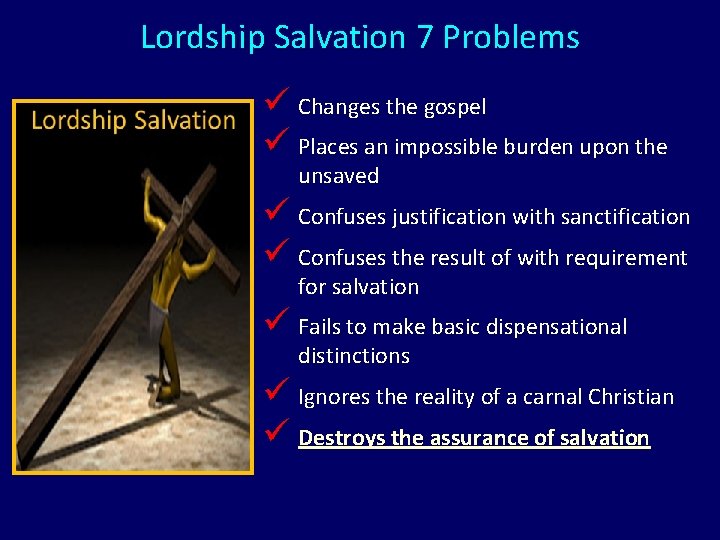 Lordship Salvation 7 Problems

Lordship Salvation

✓ Changes the gospel
✓ Places an impossible burden upon the unsaved
✓ Confuses justification with sanctification
✓ Confuses the result of with requirement for salvation
✓ Fails to make basic dispensational distinctions
✓ Ignores the reality of a carnal Christian
✓ Destroys the assurance of salvation